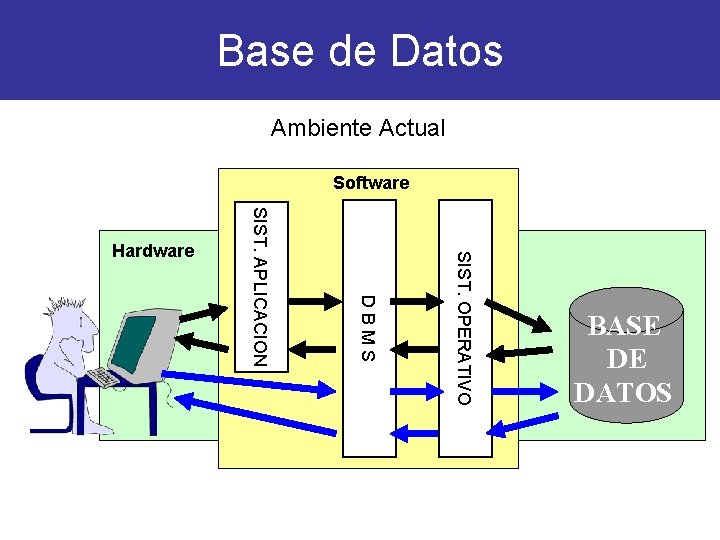 Base de Datos

Ambiente Actual

Software

Hardware

SIST. APLICACION

D B M S

SIST. OPERATIVO

BASE DE DATOS